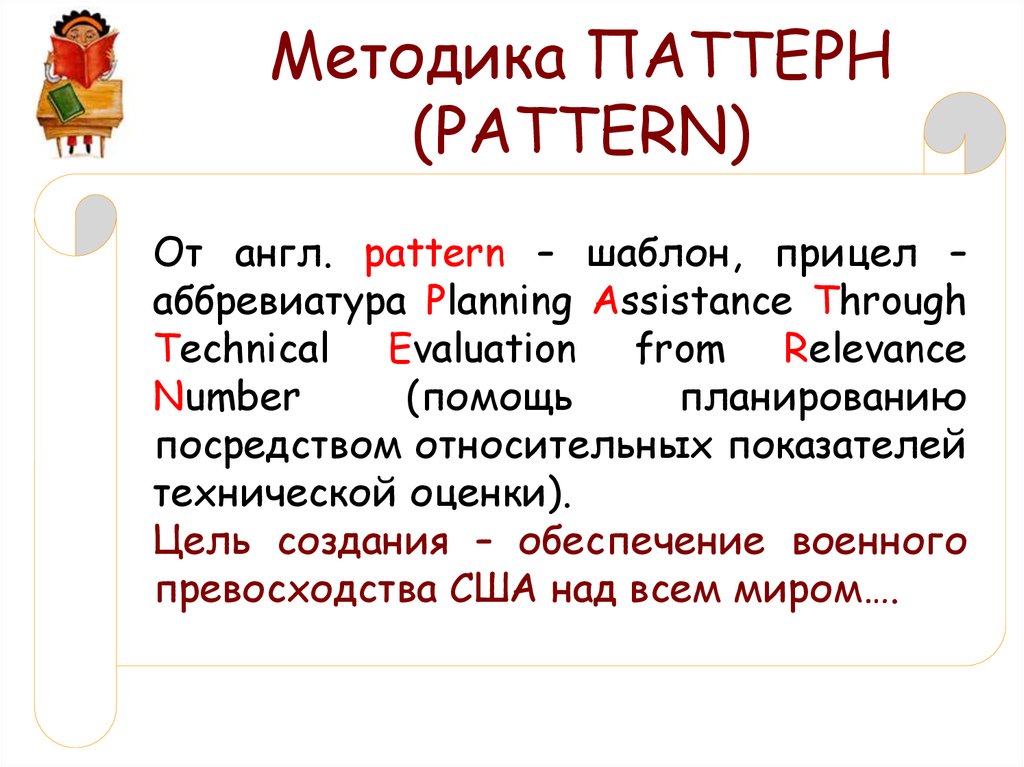 Методика ПАТТЕРН (PATTERN)

От англ. pattern – шаблон, прицел – аббревиатура Planning Assistance Through Technical Evaluation from Relevance Number (помощь планированию посредством относительных показателей технической оценки).
Цель создания – обеспечение военного превосходства США над всем миром….